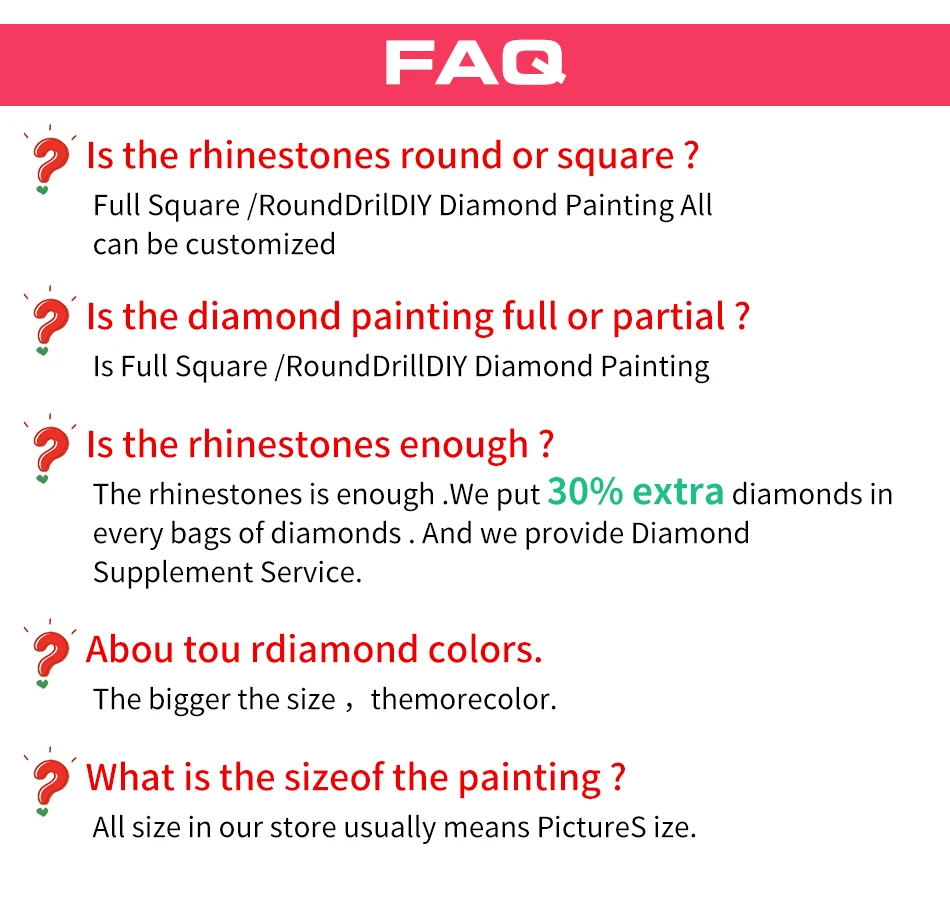 FAQ

Is the rhinestones round or square ?

Full Square /RoundDrilDIY Diamond Painting All can be customized

Is the diamond painting full or partial ?

Is Full Square /RoundDrillDIY Diamond Painting

Is the rhinestones enough ?

The rhinestones is enough .We put 30% extra diamonds in every bags of diamonds . And we provide Diamond Supplement Service.

Abou tou rdiamond colors.

The bigger the size， themorecolor.

What is the sizeof the painting ?

All size in our store usually means PictureS ize.